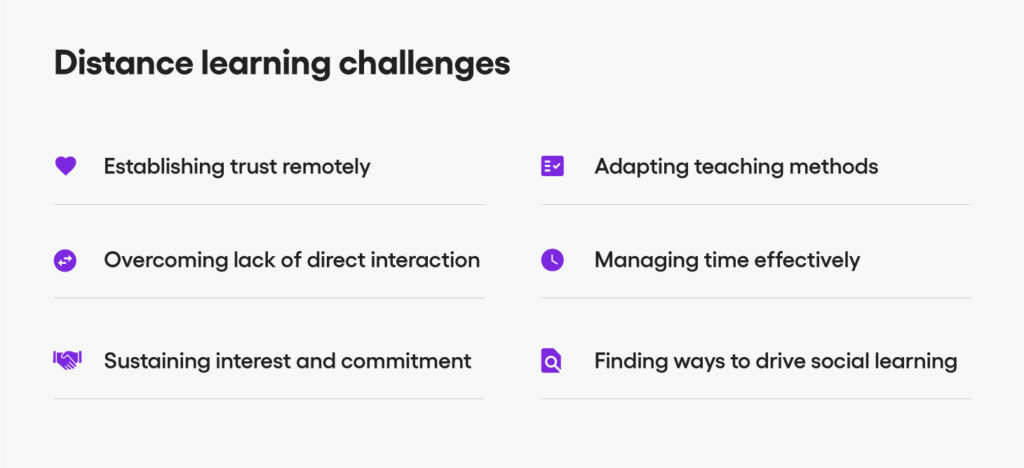 Distance learning challenges

Establishing trust remotely

Overcoming lack of direct interaction

Sustaining interest and commitment

Adapting teaching methods

Managing time effectively

Finding ways to drive social learning